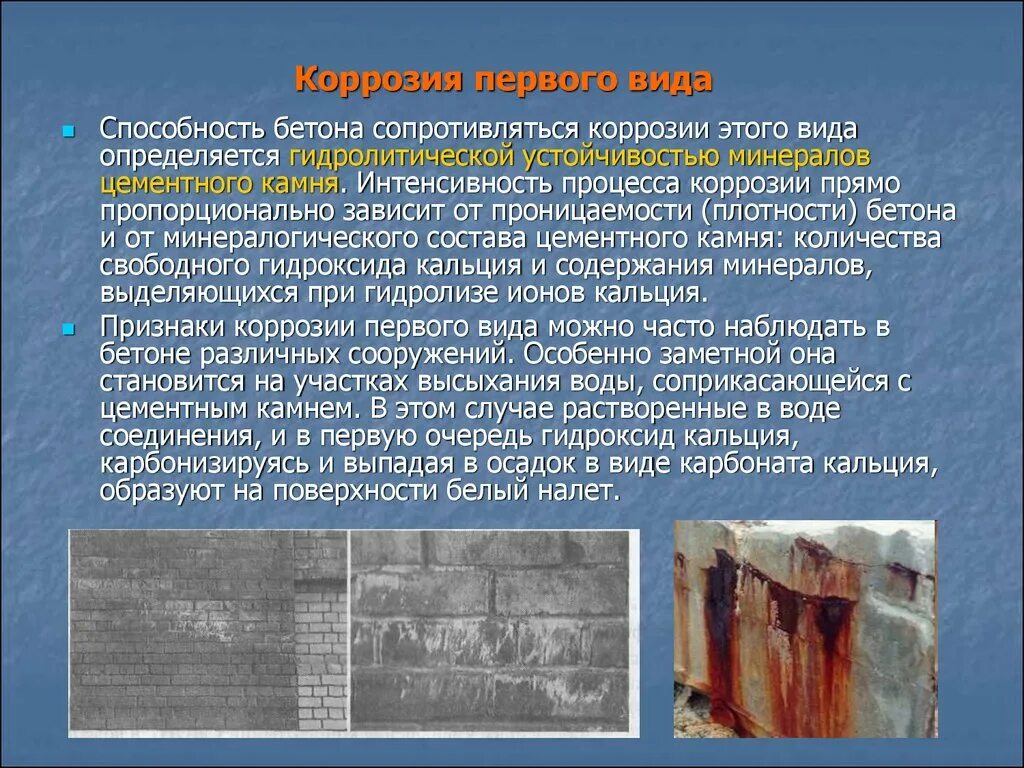 Коррозия первого вида

Способность бетона сопротивляться коррозии этого вида определяется гидролитической устойчивостью минералов цементного камня. Интенсивность процесса коррозии прямо пропорционально зависит от проницаемости (плотности) бетона и от минералогического состава цементного камня: количества свободного гидроксида кальция и содержания минералов, выделяющихся при гидролизе ионов кальция.

Признаки коррозии первого вида можно часто наблюдать в бетоне различных сооружений. Особенно заметной она становится на участках высыхания воды, соприкасающейся с цементным камнем. В этом случае растворенные в воде соединения, и в первую очередь гидроксид кальция, карбонизируясь и выпадая в осадок в виде карбоната кальция, образуют на поверхности белый налет.